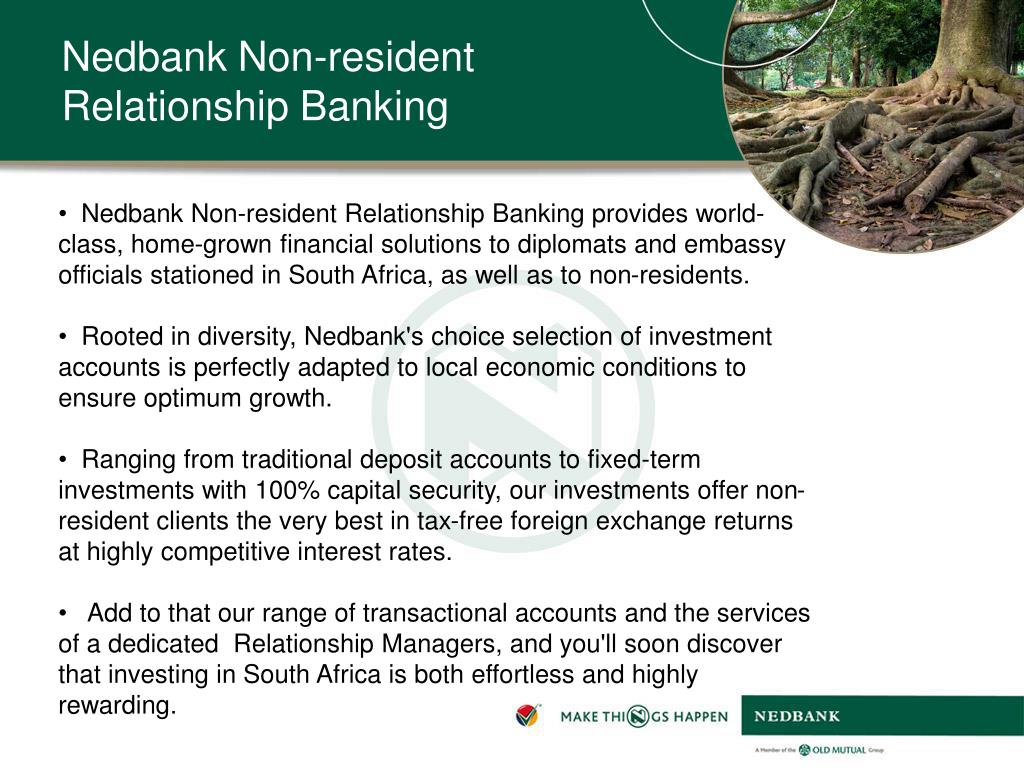 Nedbank Non-resident Relationship Banking

• Nedbank Non-resident Relationship Banking provides world-class, home-grown financial solutions to diplomats and embassy officials stationed in South Africa, as well as to non-residents.

• Rooted in diversity, Nedbank's choice selection of investment accounts is perfectly adapted to local economic conditions to ensure optimum growth.

• Ranging from traditional deposit accounts to fixed-term investments with 100% capital security, our investments offer non-resident clients the very best in tax-free foreign exchange returns at highly competitive interest rates.

• Add to that our range of transactional accounts and the services of a dedicated Relationship Managers, and you'll soon discover that investing in South Africa is both effortless and highly rewarding.

MAKE THINGS HAPPEN NEDBANK

A Member of the OLD MUTUAL Group